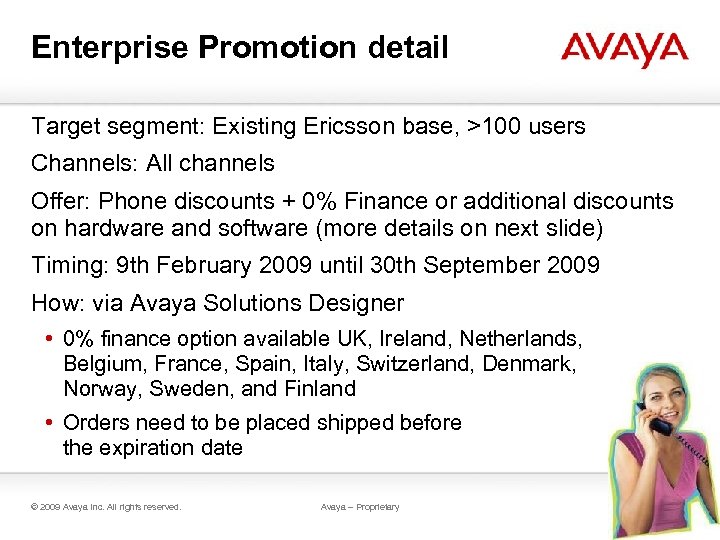 Enterprise Promotion detail

AVAYA

Target segment: Existing Ericsson base, >100 users

Channels: All channels

Offer: Phone discounts + 0% Finance or additional discounts on hardware and software (more details on next slide)

Timing: 9th February 2009 until 30th September 2009

How: via Avaya Solutions Designer

• 0% finance option available UK, Ireland, Netherlands, Belgium, France, Spain, Italy, Switzerland, Denmark, Norway, Sweden, and Finland

• Orders need to be placed shipped before the expiration date

© 2009 Avaya Inc. All rights reserved.

Avaya – Proprietary